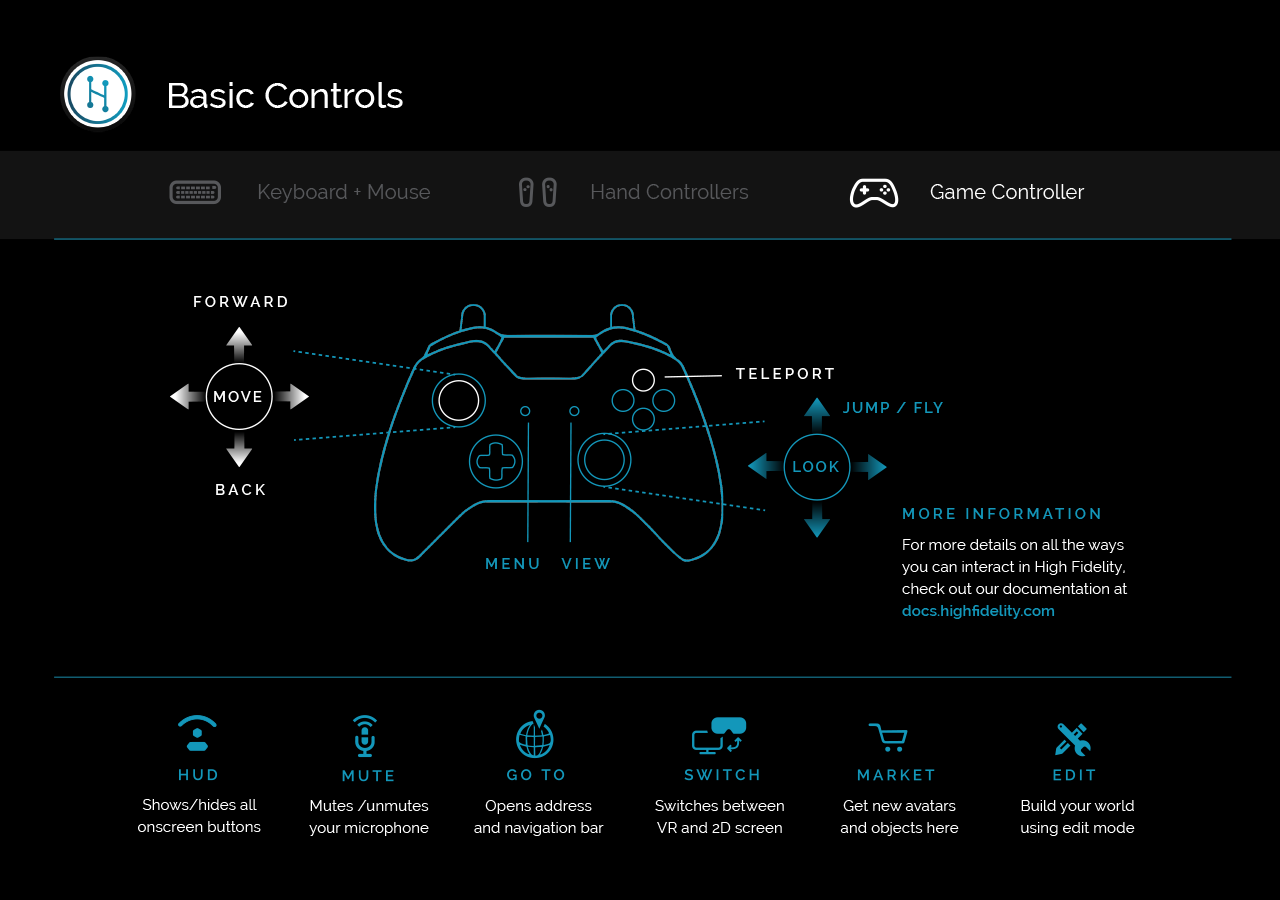 Basic Controls

Keyboard + Mouse

Hand Controllers

Game Controller

FORWARD

MOVE

BACK

TELEPORT

JUMP / FLY

LOOK

MENU

VIEW

MORE INFORMATION

For more details on all the ways you can interact in High Fidelity, check out our documentation at docs.highfidelity.com

HUD
Shows/hides all onscreen buttons

MUTE
Mutes /unmutes your microphone

GO TO
Opens address and navigation bar

SWITCH
Switches between VR and 2D screen

MARKET
Get new avatars and objects here

EDIT
Build your world using edit mode